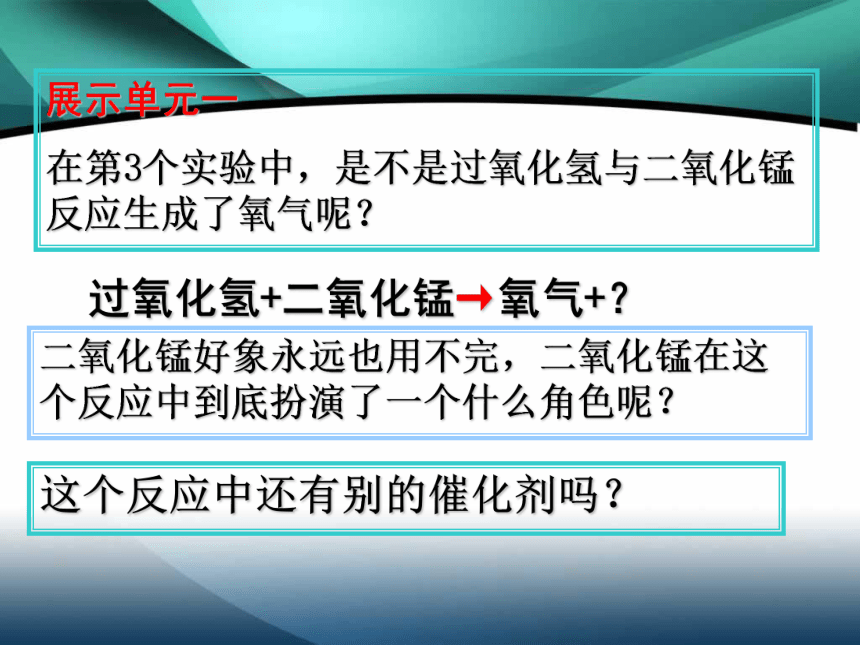 展示单元一

在第3个实验中，是不是过氧化氢与二氧化锰反应生成了氧气呢？

过氧化氢+二氧化锰→氧气+？

二氧化锰好象永远也用不完，二氧化锰在这个反应中到底扮演了一个什么角色呢？

这个反应中还有别的催化剂吗？